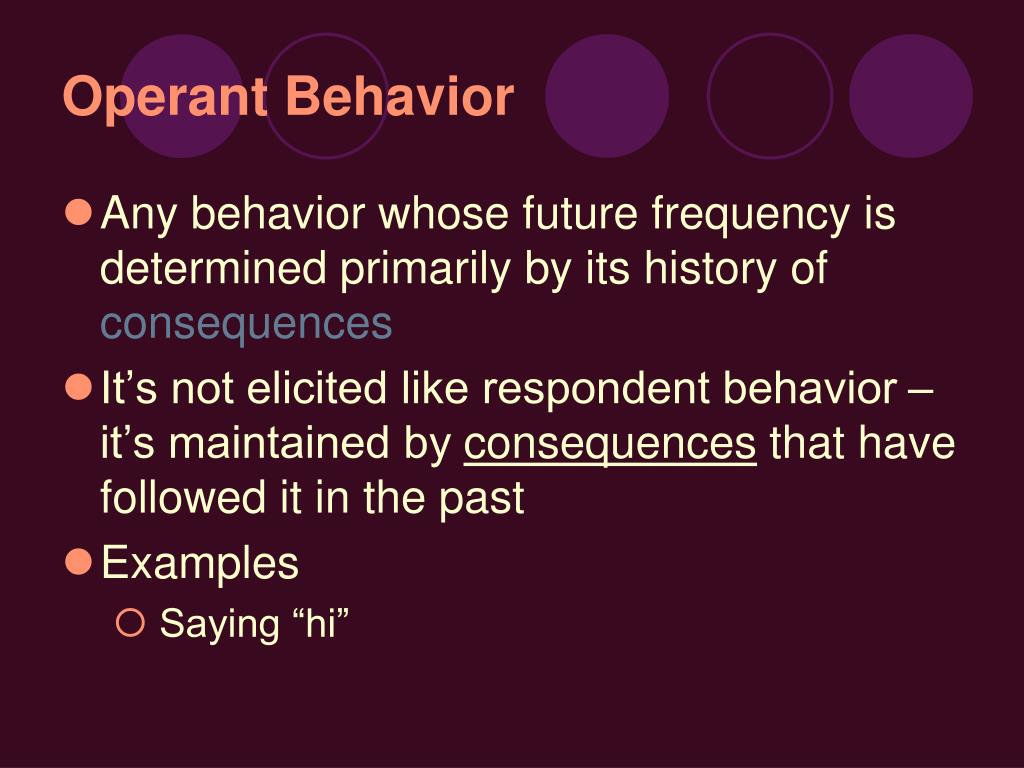 Operant Behavior

Any behavior whose future frequency is determined primarily by its history of consequences

It’s not elicited like respondent behavior – it’s maintained by consequences that have followed it in the past

Examples

Saying “hi”